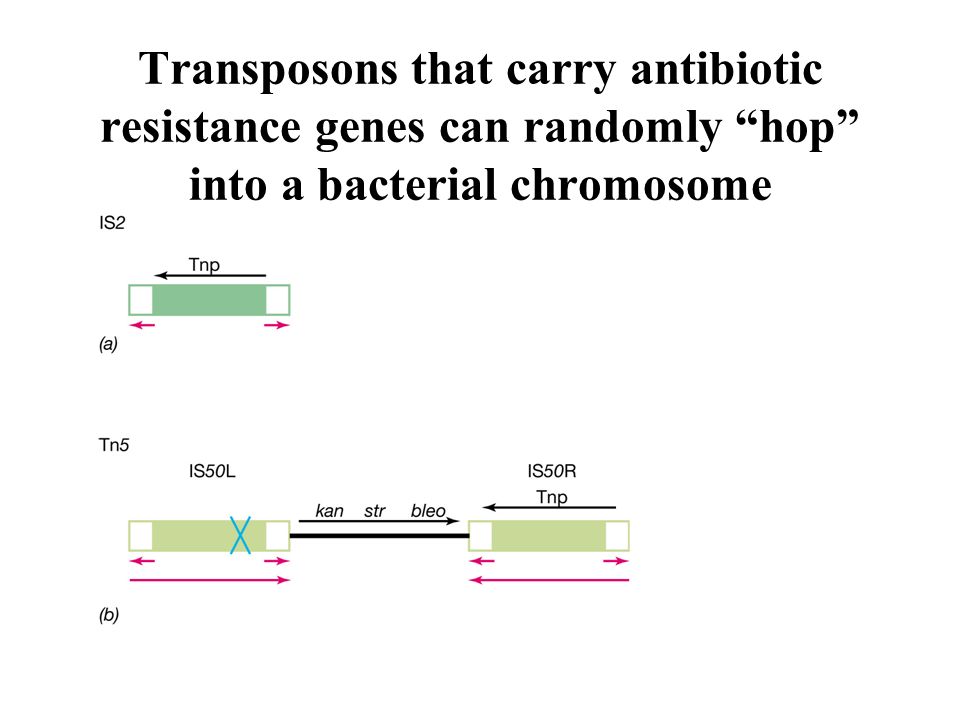 Transposons that carry antibiotic resistance genes can randomly “hop” into a bacterial chromosome

IS2

Tnp

(a)

Tn5

IS50L

kan str bleo

IS50R

Tnp

(b)